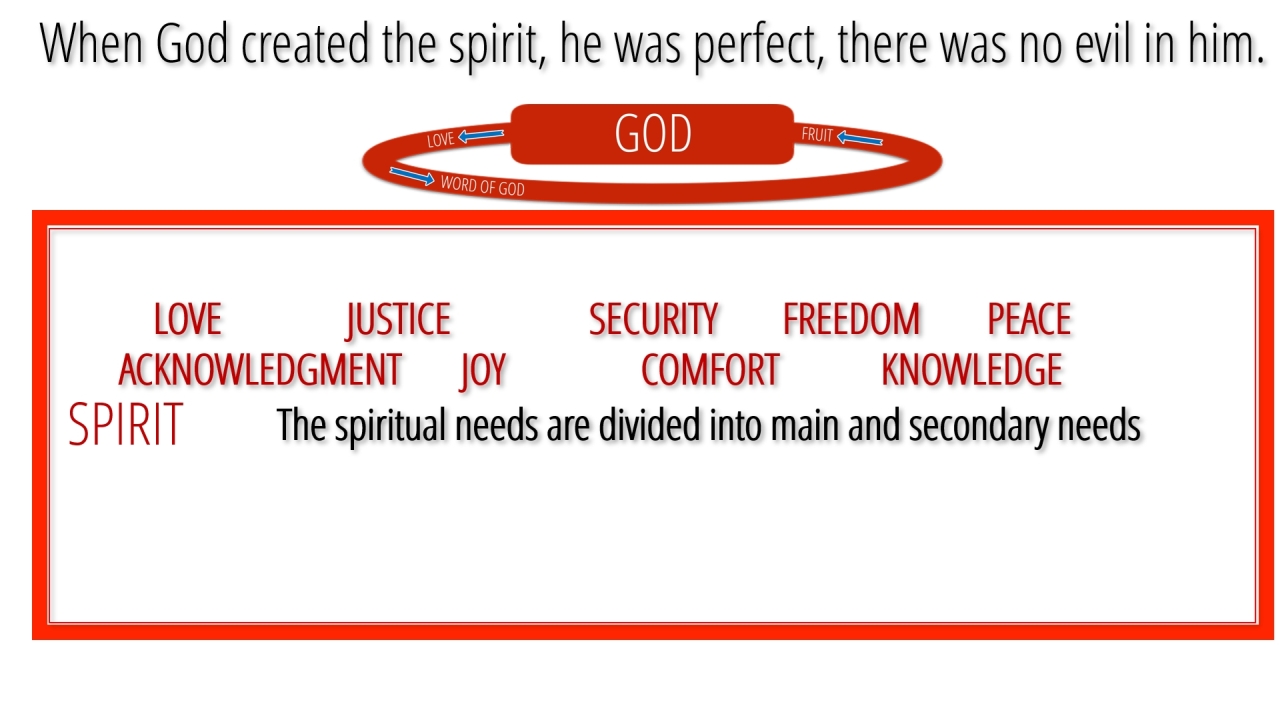 When God created the spirit, he was perfect, there was no evil in him.

LOVE
GOD
FRUIT
WORD OF GOD

LOVE JUSTICE SECURITY FREEDOM PEACE
ACKNOWLEDGMENT JOY COMFORT KNOWLEDGE

SPIRIT

The spiritual needs are divided into main and secondary needs